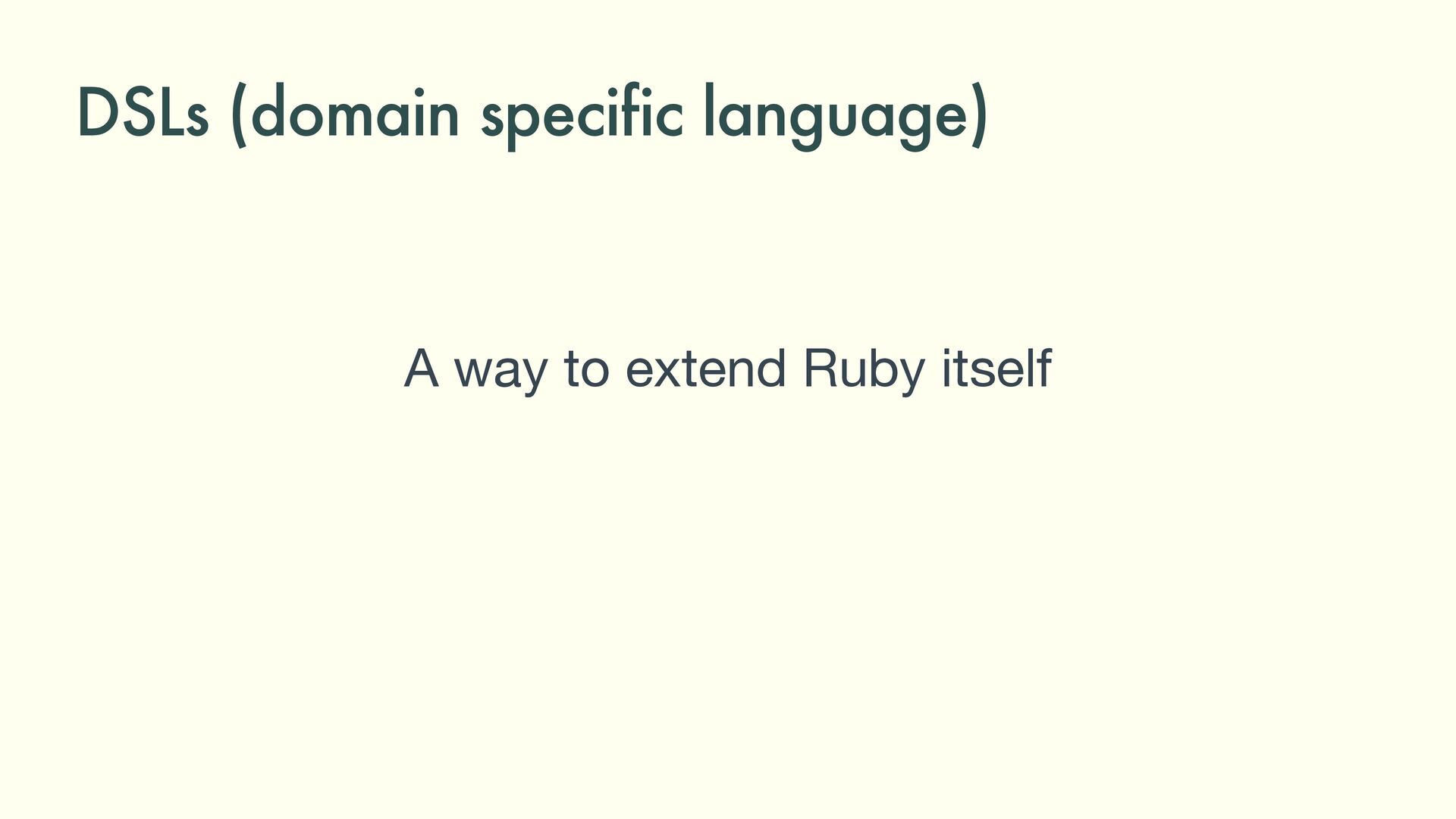 DSLs (domain specific language)

A way to extend Ruby itself